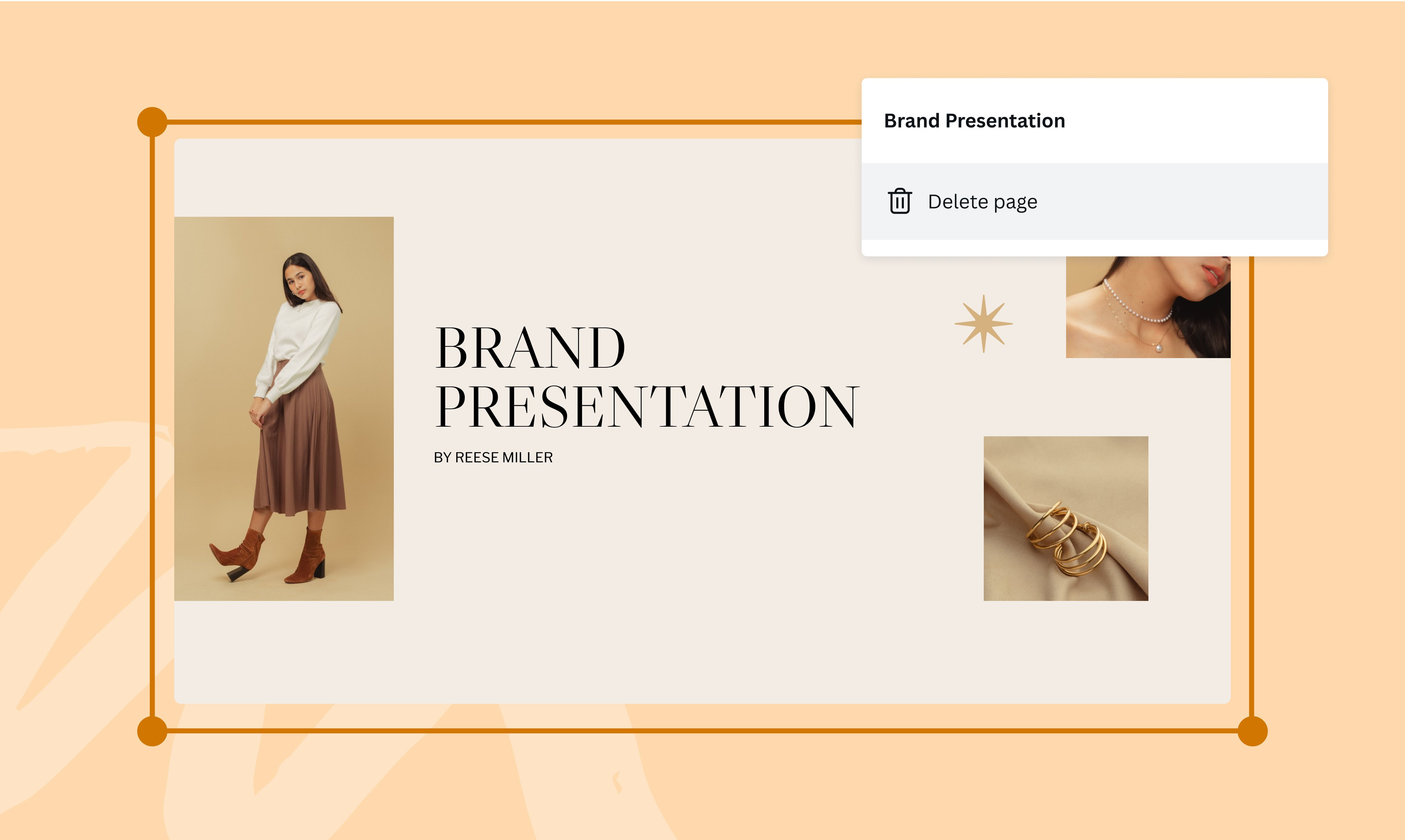 Brand Presentation

Delete page

BRAND PRESENTATION

BY REESE MILLER